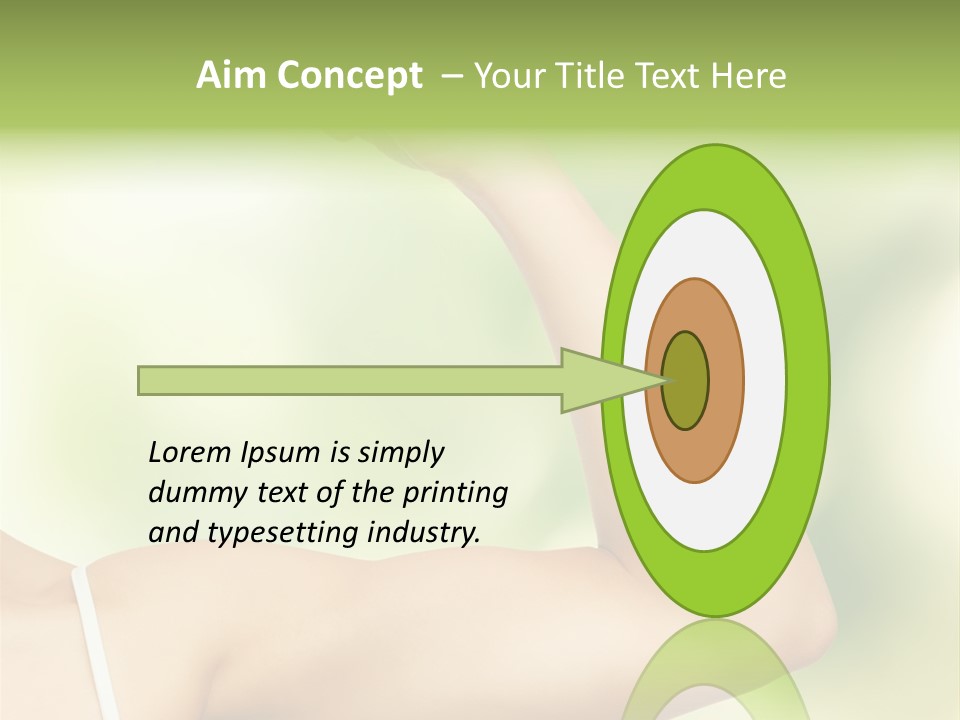 Aim Concept – Your Title Text Here

Lorem Ipsum is simply dummy text of the printing and typesetting industry.